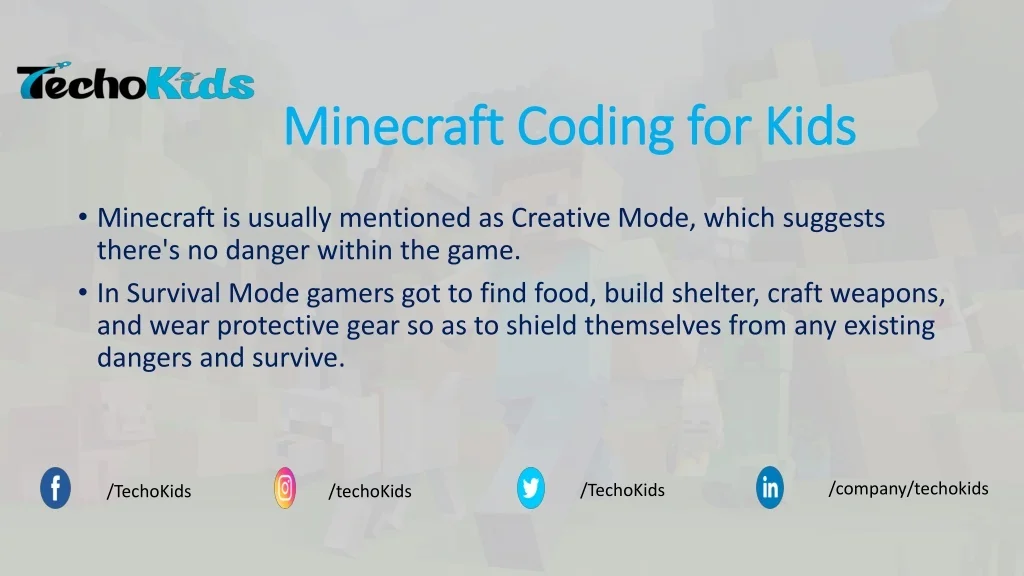 TechoKids

Minecraft Coding for Kids

• Minecraft is usually mentioned as Creative Mode, which suggests there's no danger within the game.
• In Survival Mode gamers got to find food, build shelter, craft weapons, and wear protective gear so as to shield themselves from any existing dangers and survive.

/TechoKids /techoKids /TechoKids /company/techokids